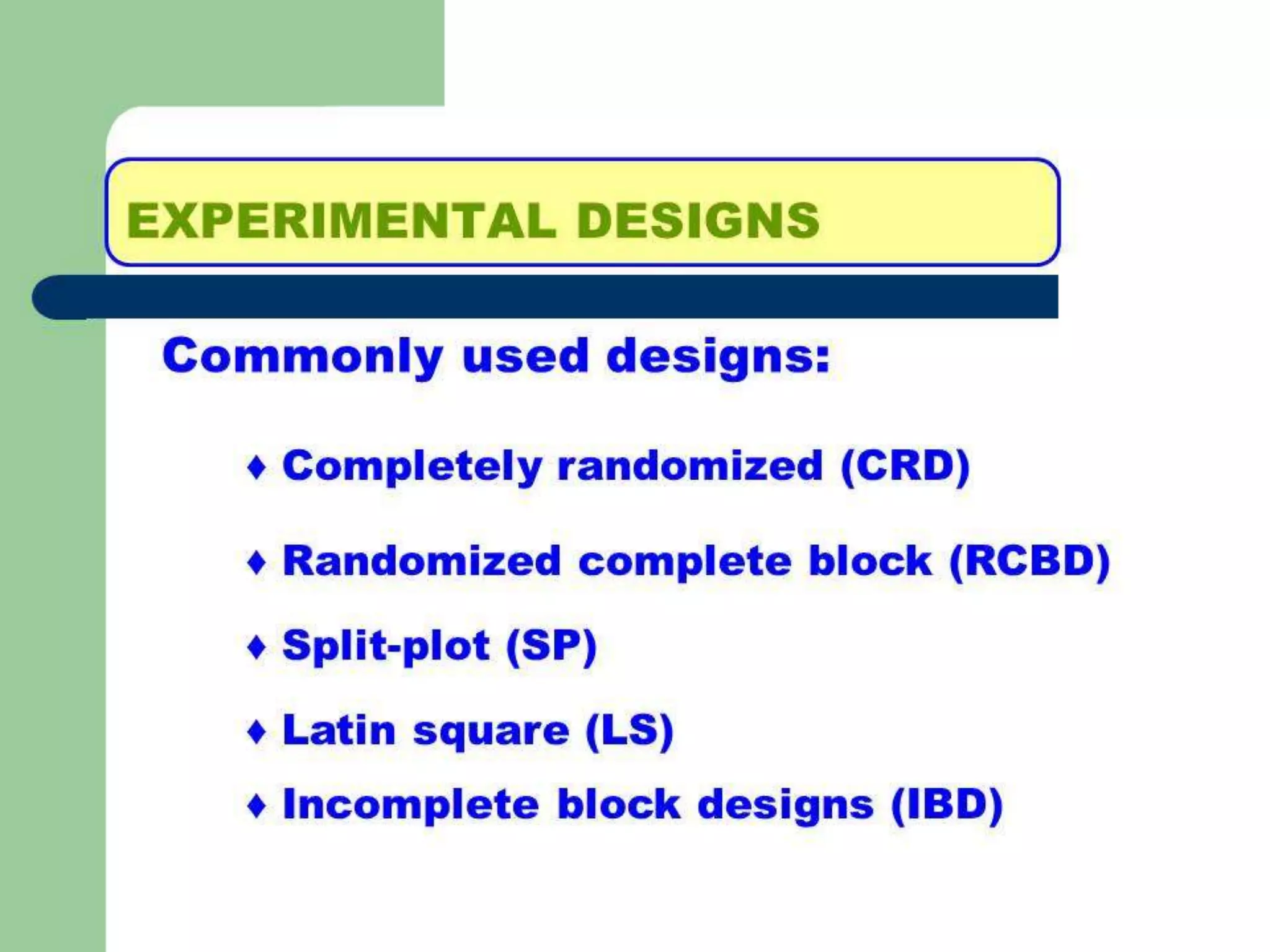 EXPERIMENTAL DESIGNS

Commonly used designs:

♦ Completely randomized (CRD)

♦ Randomized complete block (RCBD)

♦ Split-plot (SP)

♦ Latin square (LS)

♦ Incomplete block designs (IBD)